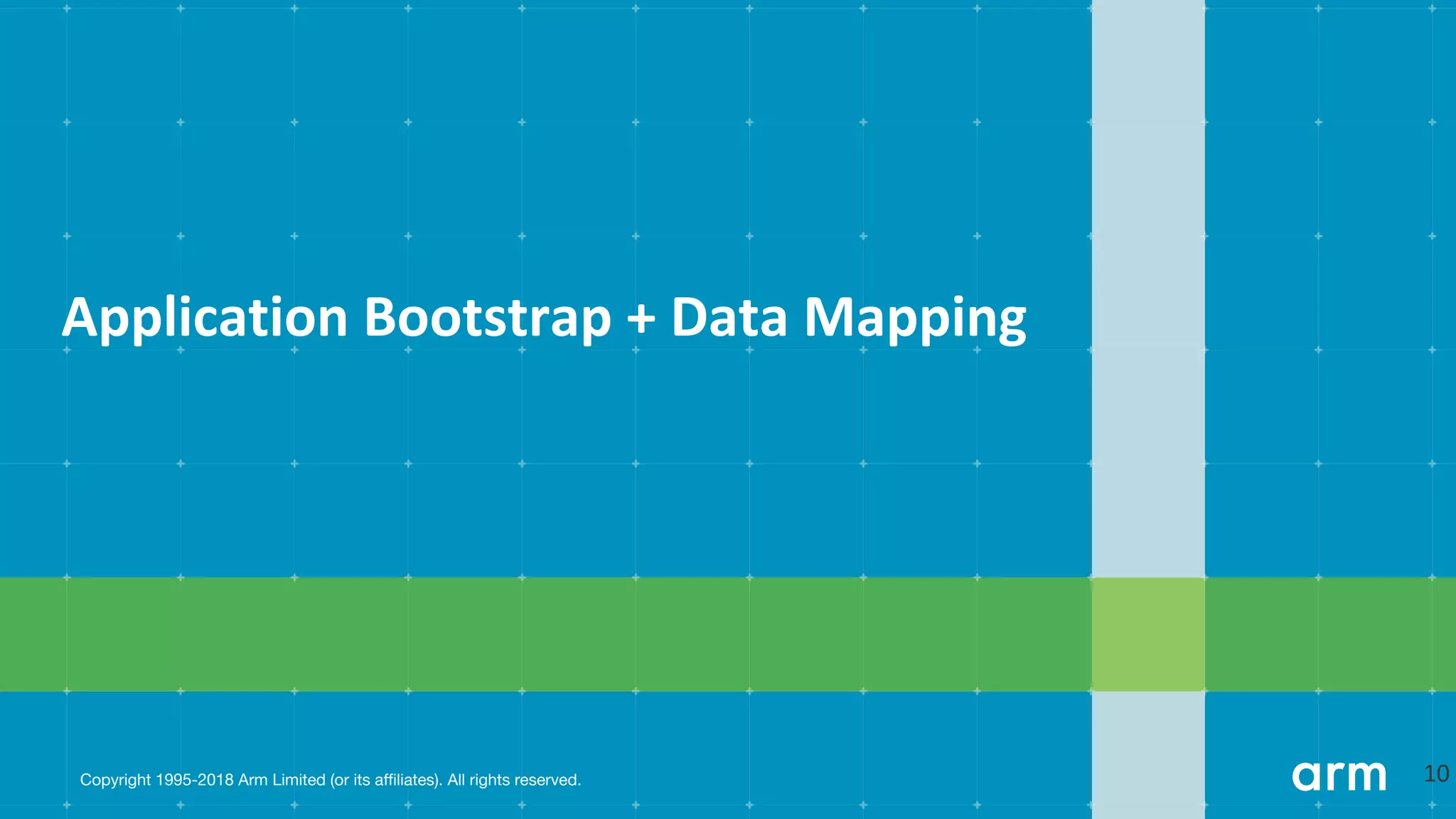 Application Bootstrap + Data Mapping

Copyright 1995-2018 Arm Limited (or its affiliates). All rights reserved.

arm

10